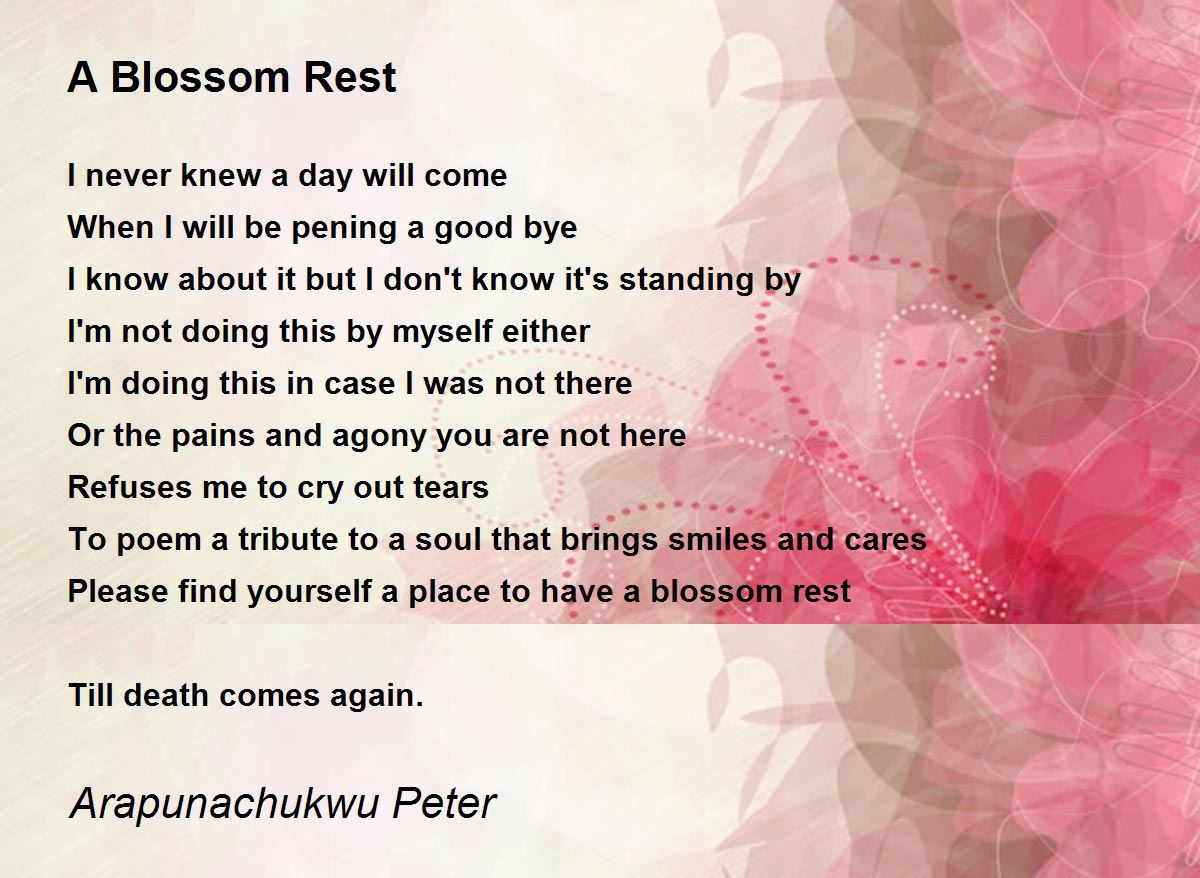 A Blossom Rest

I never knew a day will come
When I will be pening a good bye
I know about it but I don't know it's standing by
I'm not doing this by myself either
I'm doing this in case I was not there
Or the pains and agony you are not here
Refuses me to cry out tears
To poem a tribute to a soul that brings smiles and cares
Please find yourself a place to have a blossom rest

Till death comes again.

Arapunachukwu Peter